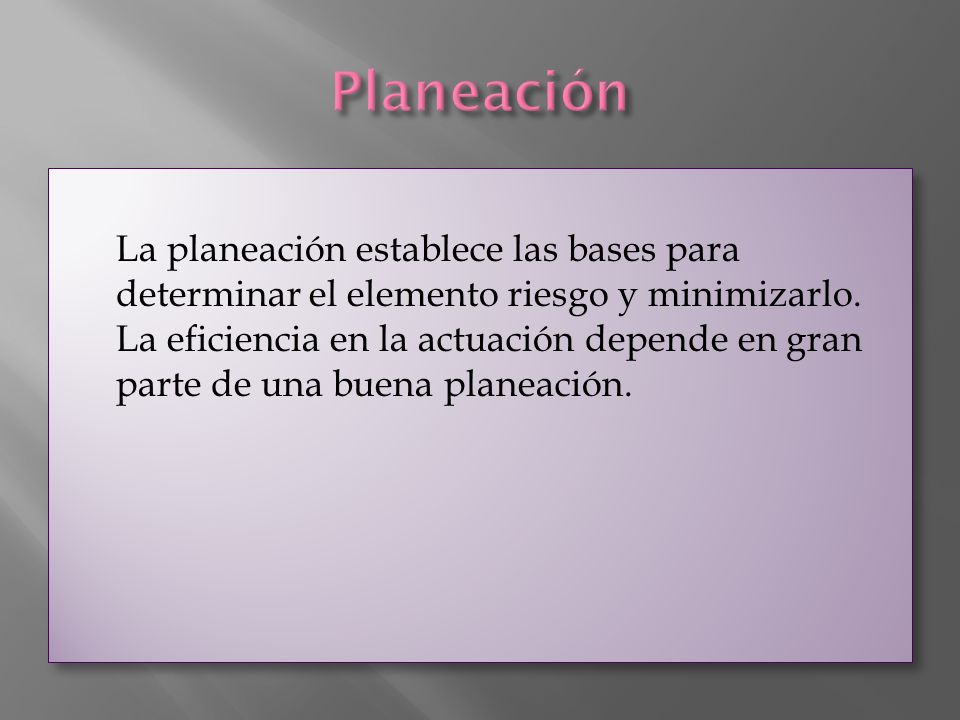 Planeación

La planeación establece las bases para determinar el elemento riesgo y minimizarlo. La eficiencia en la actuación depende en gran parte de una buena planeación.